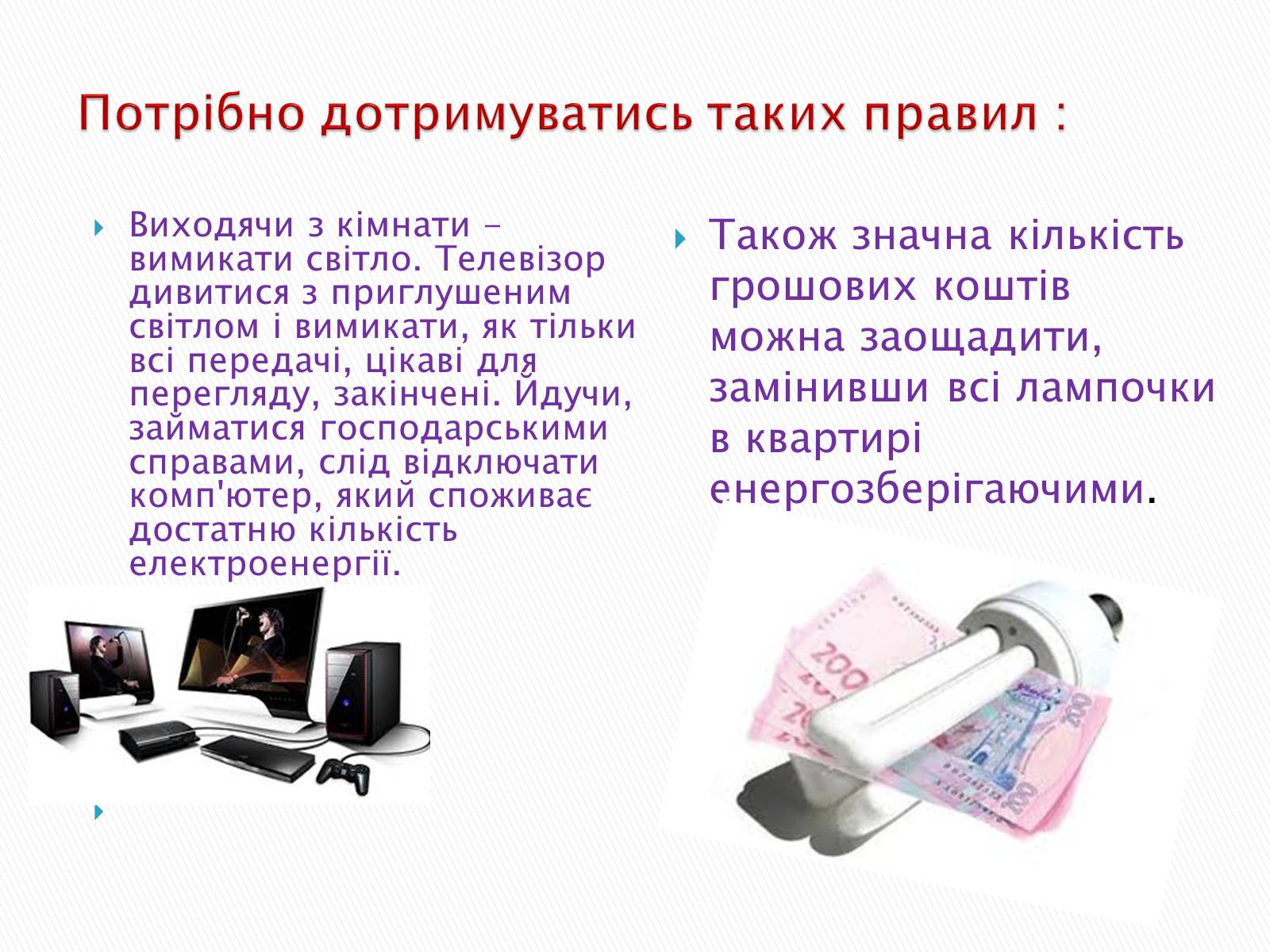 Потрібно дотримуватись таких правил :

Виходячи з кімнати - вимикати світло. Телевізор дивитися з приглушеним світлом і вимикати, як тільки всі передачі, цікаві для перегляду, закінчені. Йдучи, займатися господарськими справами, слід відключати комп'ютер, який споживає достатню кількість електроенергії.

Також значна кількість грошових коштів можна заощадити, замінивши всі лампочки в квартирі енергозберігаючими.

200

200

200